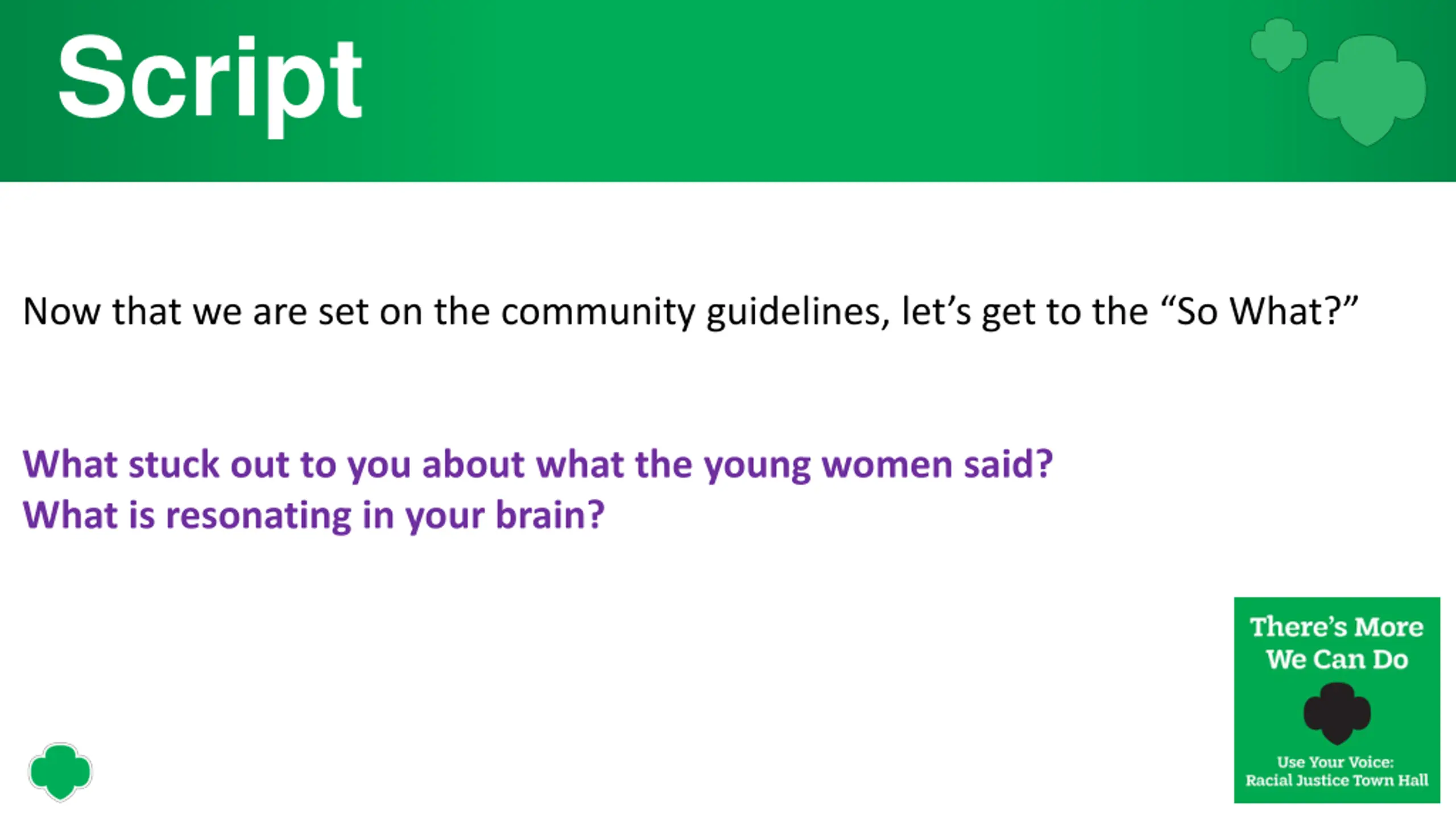 Script

Now that we are set on the community guidelines, let’s get to the “So What?”

What stuck out to you about what the young women said?
What is resonating in your brain?

There’s More We Can Do

Use Your Voice: Racial Justice Town Hall